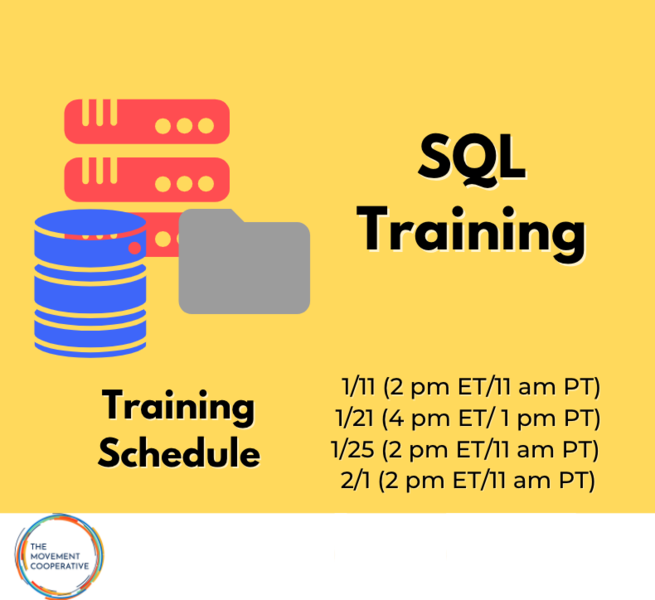 SQL Training

Training Schedule

1/11 (2 pm ET/11 am PT)
1/21 (4 pm ET/ 1 pm PT)
1/25 (2 pm ET/11 am PT)
2/1 (2 pm ET/11 am PT)

THE MOVEMENT COOPERATIVE